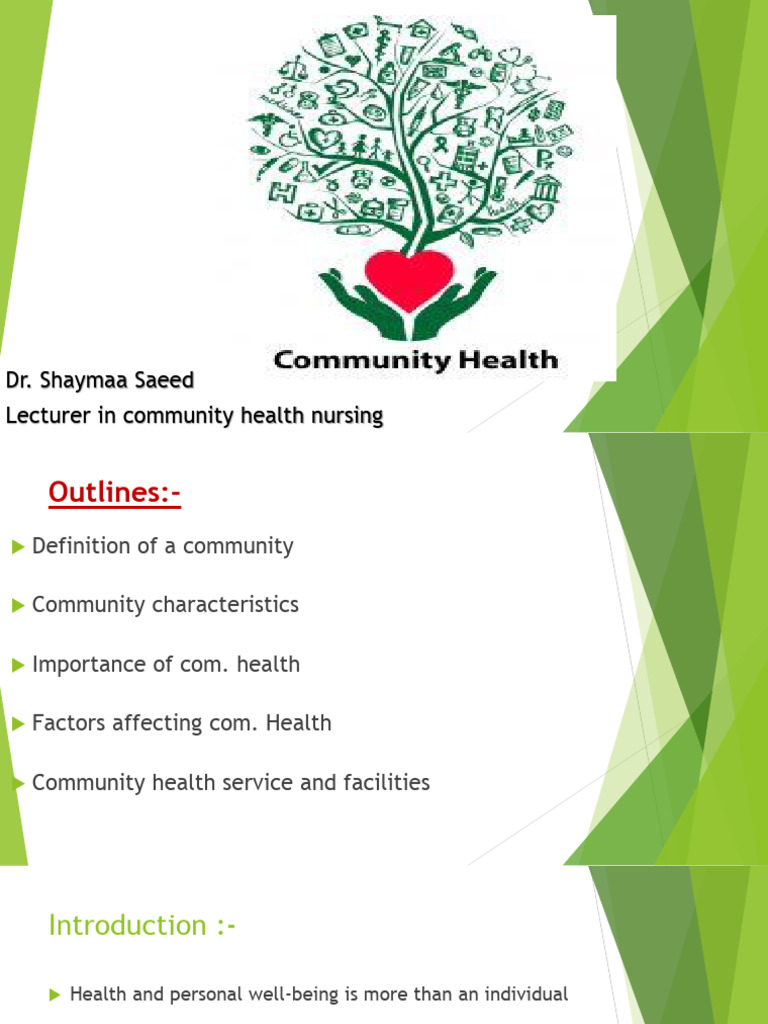 Community Health

Dr. Shaymaa Saeed
Lecturer in community health nursing

Outlines:-

Definition of a community

Community characteristics

Importance of com. health

Factors affecting com. Health

Community health service and facilities

Introduction :-

Health and personal well-being is more than an individual